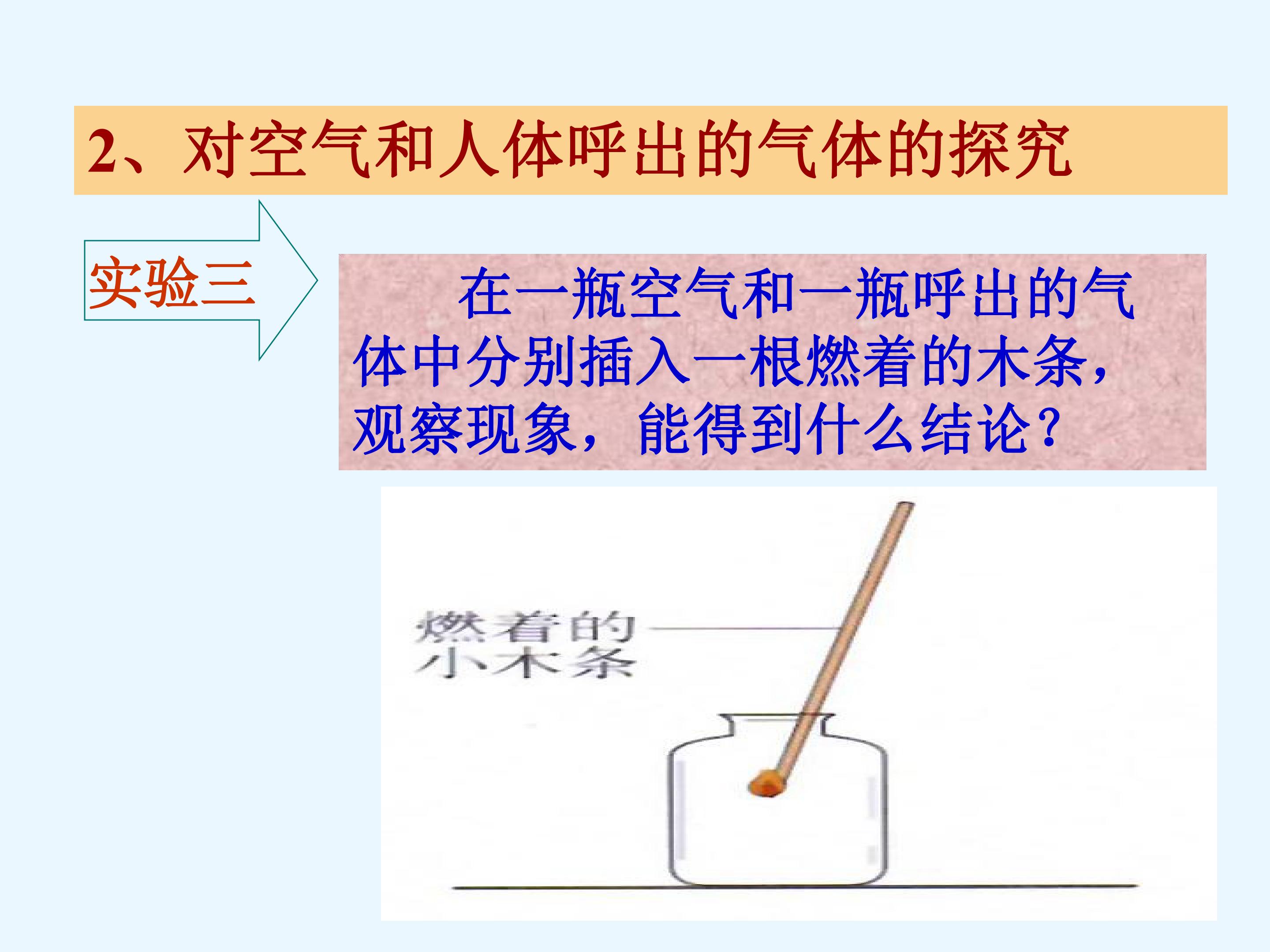 2、对空气和人体呼出的气体的探究

实验三

在一瓶空气和一瓶呼出的气体中分别插入一根燃着的木条，观察现象，能得到什么结论？

燃着的
小木条